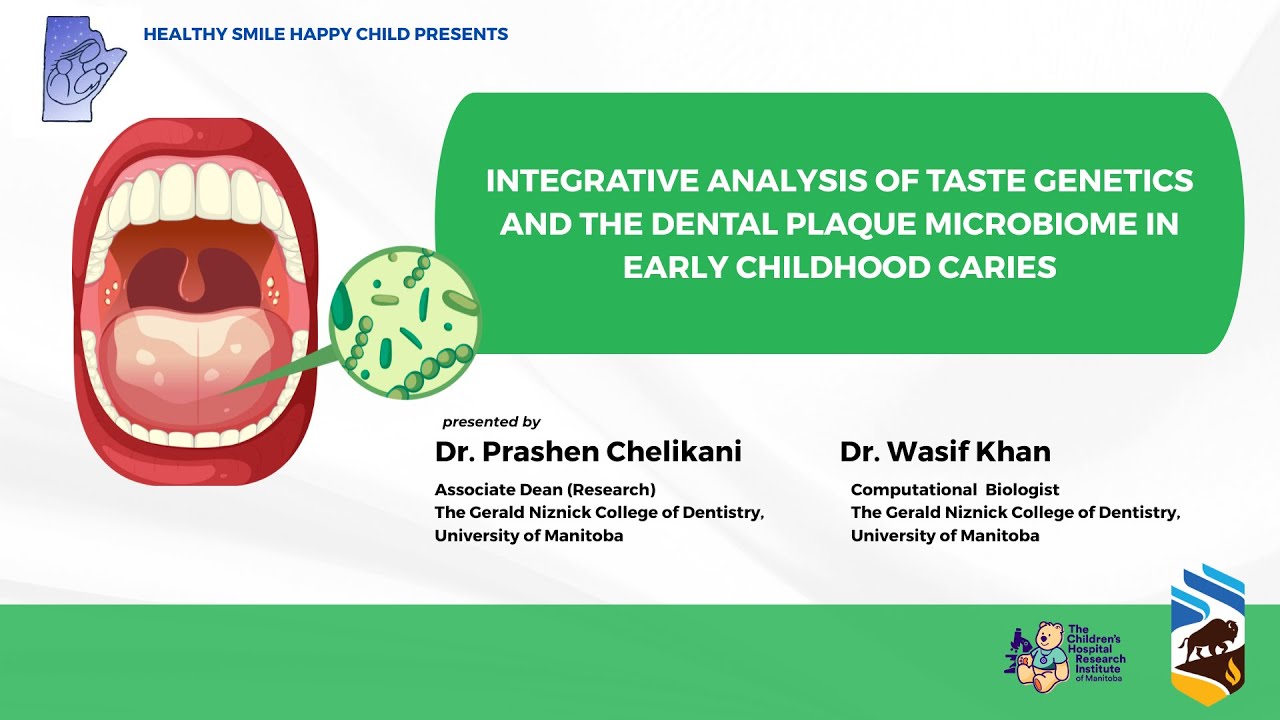 HEALTHY SMILE HAPPY CHILD PRESENTS

INTEGRATIVE ANALYSIS OF TASTE GENETICS AND THE DENTAL PLAQUE MICROBIOME IN EARLY CHILDHOOD CARIES

presented by

Dr. Prashen Chelikani

Associate Dean (Research)
The Gerald Niznick College of Dentistry,
University of Manitoba

Dr. Wasif Khan

Computational Biologist
The Gerald Niznick College of Dentistry,
University of Manitoba

The Children's Hospital Research Institute of Manitoba